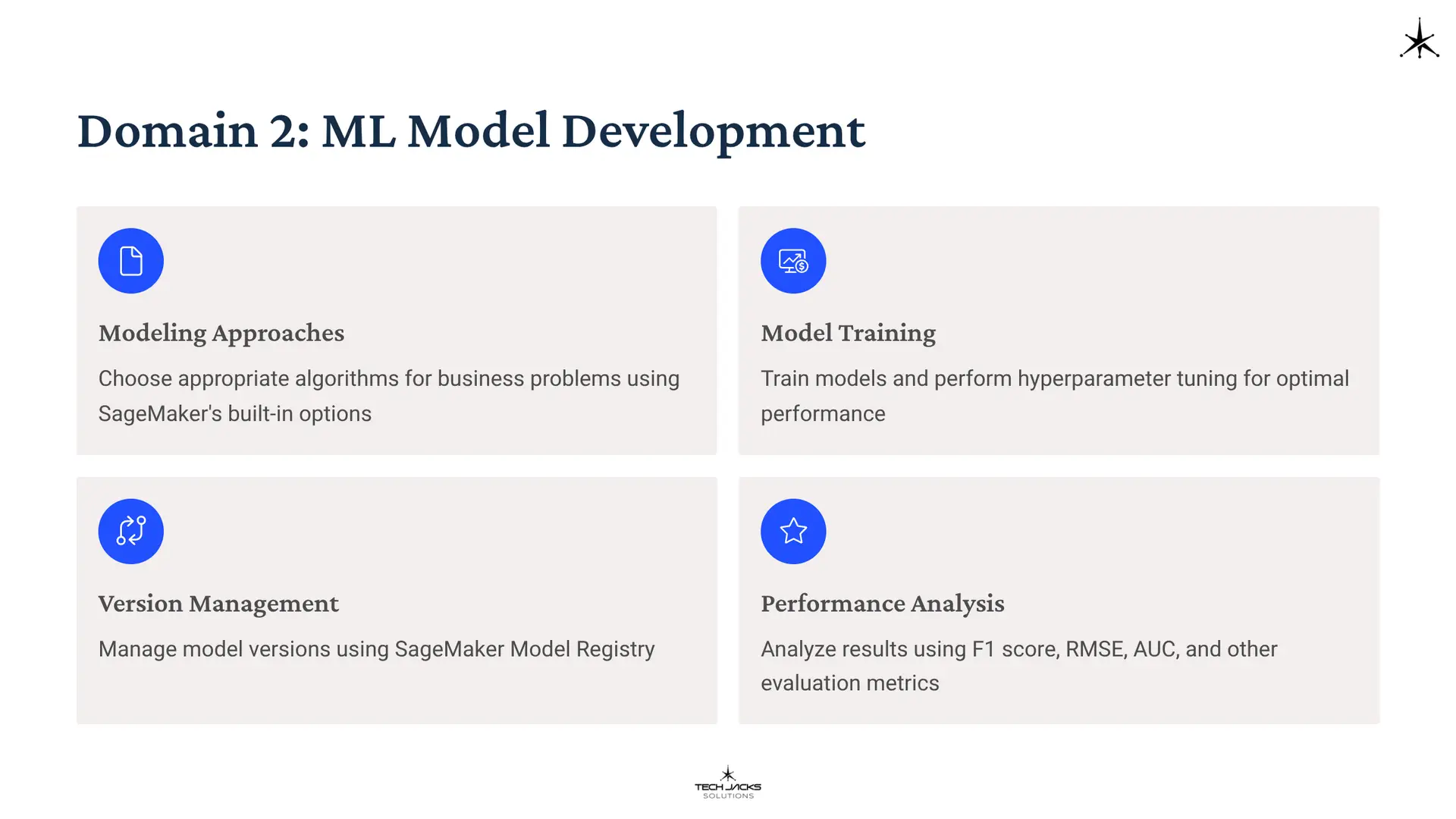 Domain 2: ML Model Development

Modeling Approaches

Choose appropriate algorithms for business problems using SageMaker's built-in options

Model Training

Train models and perform hyperparameter tuning for optimal performance

Version Management

Manage model versions using SageMaker Model Registry

Performance Analysis

Analyze results using F1 score, RMSE, AUC, and other evaluation metrics

TECH JACKS SOLUTIONS